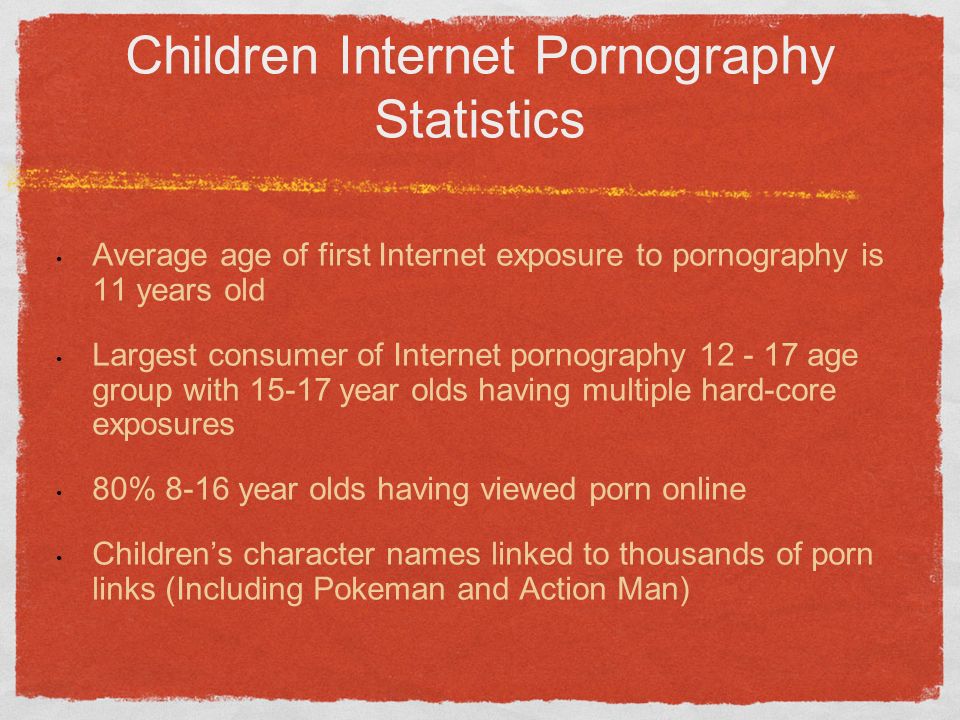 Children Internet Pornography Statistics

• Average age of first Internet exposure to pornography is 11 years old

• Largest consumer of Internet pornography 12 - 17 age group with 15-17 year olds having multiple hard-core exposures

• 80% 8-16 year olds having viewed porn online

• Children's character names linked to thousands of porn links (Including Pokeman and Action Man)